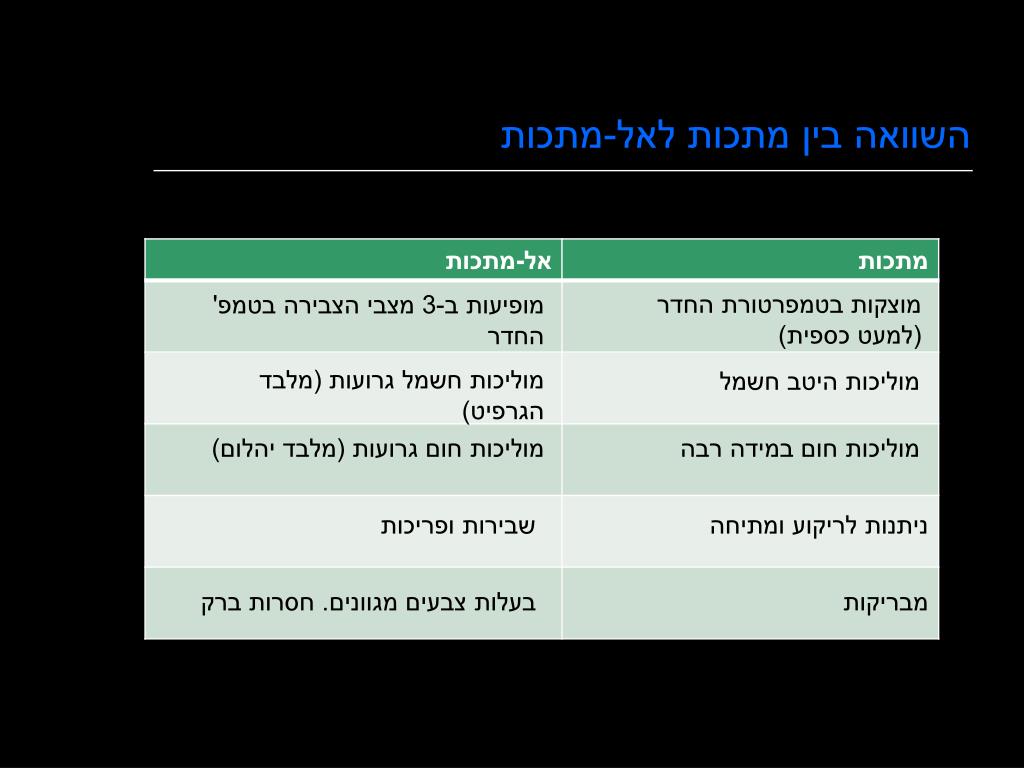 השוואה בין מתכות לאל-מתכות

| מתכות | אל-מתכות |
|---|---|
| מוצקות בטמפרטורת החדר (למעט כספית) | מופיעות ב-3 מצבי הצבירה בטמפ' החדר |
| מוליכות היטב חשמל | מוליכות חשמל גרועות (מלבד הגרפיט) |
| מוליכות חום במידה רבה | מוליכות חום גרועות (מלבד יהלום) |
| ניתנות לריקוע ומתיחה | שבירות ופריכות |
| מבריקות | בעלות צבעים מגוונים. חסרות ברק |